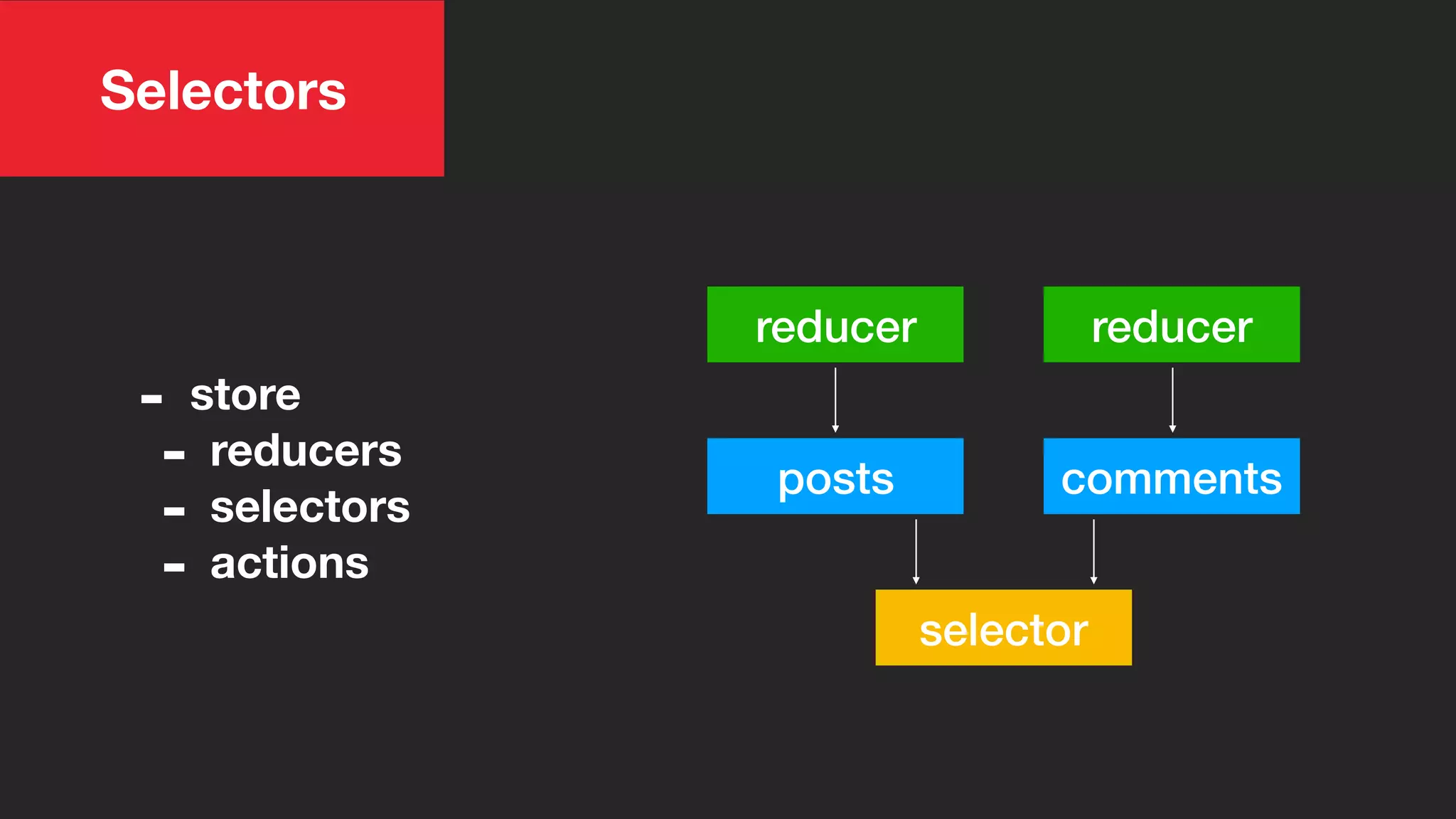 Selectors

- store
  - reducers
  - selectors
  - actions

reducer

reducer

posts

comments

selector